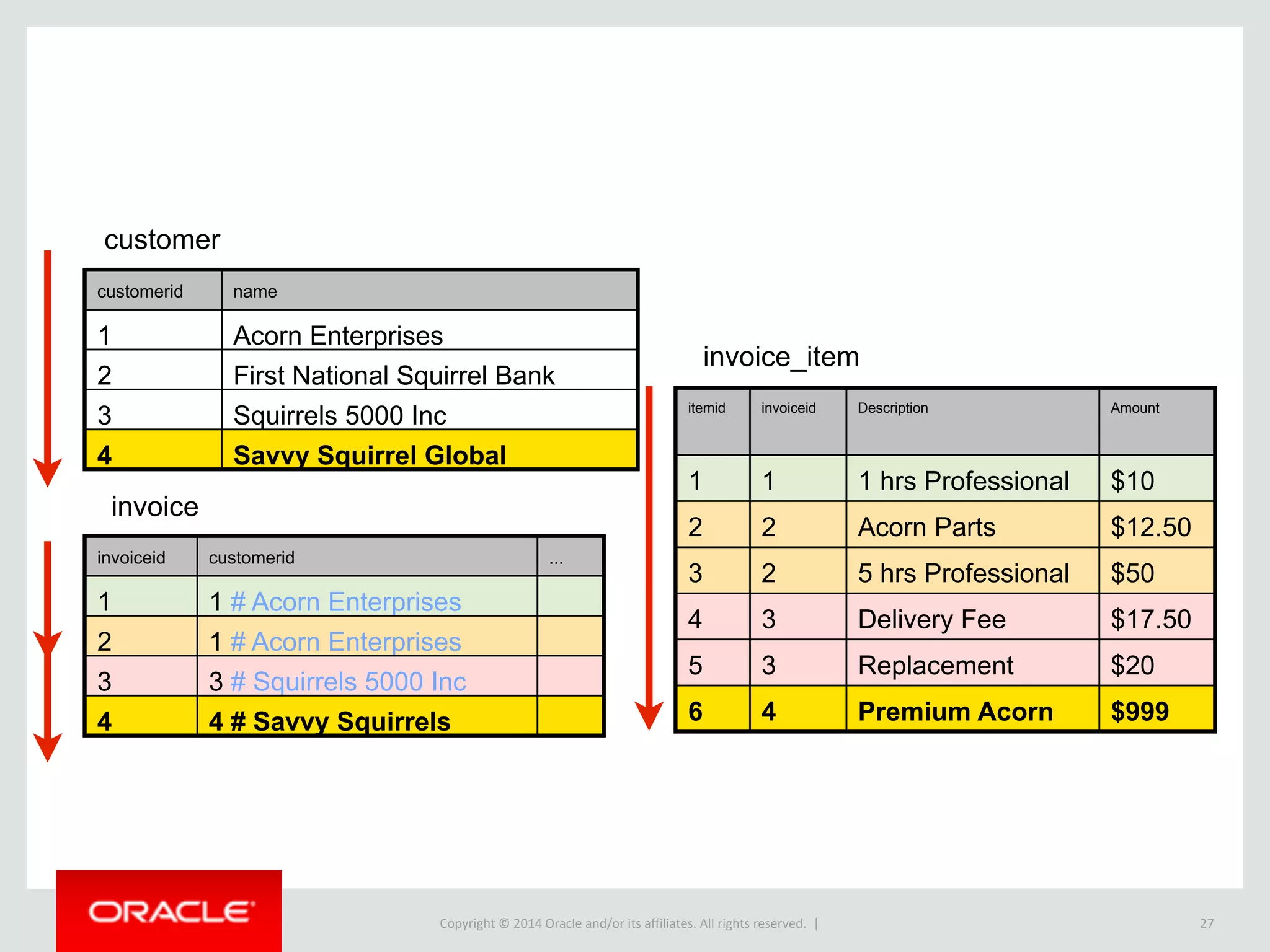 customer

| customerid | name |
|---|---|
| 1 | Acorn Enterprises |
| 2 | First National Squirrel Bank |
| 3 | Squirrels 5000 Inc |
| 4 | Savvy Squirrel Global |

invoice

| invoiceid | customerid | ... |
|---|---|---|
| 1 | 1 # Acorn Enterprises | |
| 2 | 1 # Acorn Enterprises | |
| 3 | 3 # Squirrels 5000 Inc | |
| 4 | 4 # Savvy Squirrels | |

invoice_item

| itemid | invoiceid | Description | Amount |
|---|---|---|---|
| 1 | 1 | 1 hrs Professional | \$10 |
| 2 | 2 | Acorn Parts | \$12.50 |
| 3 | 2 | 5 hrs Professional | \$50 |
| 4 | 3 | Delivery Fee | \$17.50 |
| 5 | 3 | Replacement | \$20 |
| 6 | 4 | Premium Acorn | \$999 |

ORACLE

Copyright © 2014 Oracle and/or its affiliates. All rights reserved. |

27